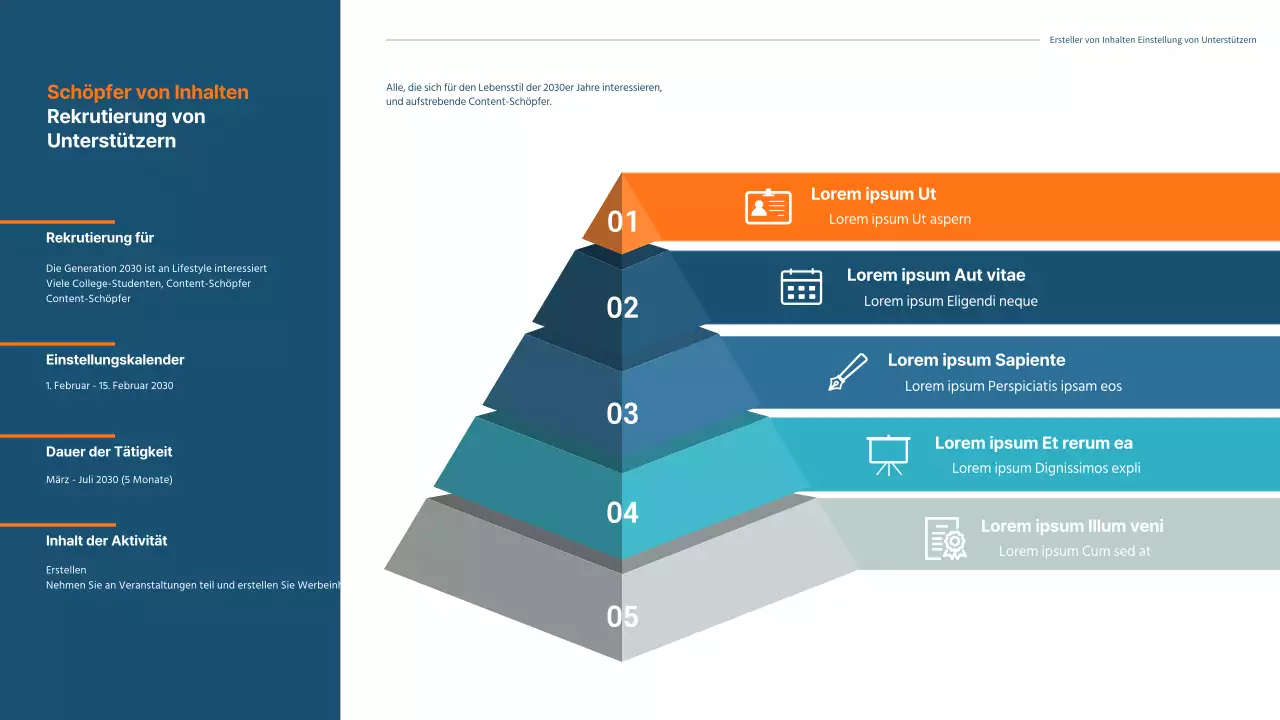 Schöpfer von Inhalten
Rekrutierung von Unterstützern

Rekrutierung für

Die Generation 2030 ist an Lifestyle interessiert
Viele College-Studenten, Content-Schöpfer
Content-Schöpfer

Einstellungskalender

1. Februar - 15. Februar 2030

Dauer der Tätigkeit

März - Juli 2030 (5 Monate)

Inhalt der Aktivität

Erstellen
Nehmen Sie an Veranstaltungen teil und erstellen Sie Werbeinh

Ersteller von Inhalten Einstellung von Unterstützern

Alle, die sich für den Lebensstil der 2030er Jahre interessieren, und aufstrebende Content-Schöpfer.

01
Lorem ipsum Ut
Lorem ipsum Ut aspern

02
Lorem ipsum Aut vitae
Lorem ipsum Eligendi neque

03
Lorem ipsum Sapiente
Lorem ipsum Perspiciatis ipsam eos

04
Lorem ipsum Et rerum ea
Lorem ipsum Dignissimos expli

05
Lorem ipsum Illum veni
Lorem ipsum Cum sed at